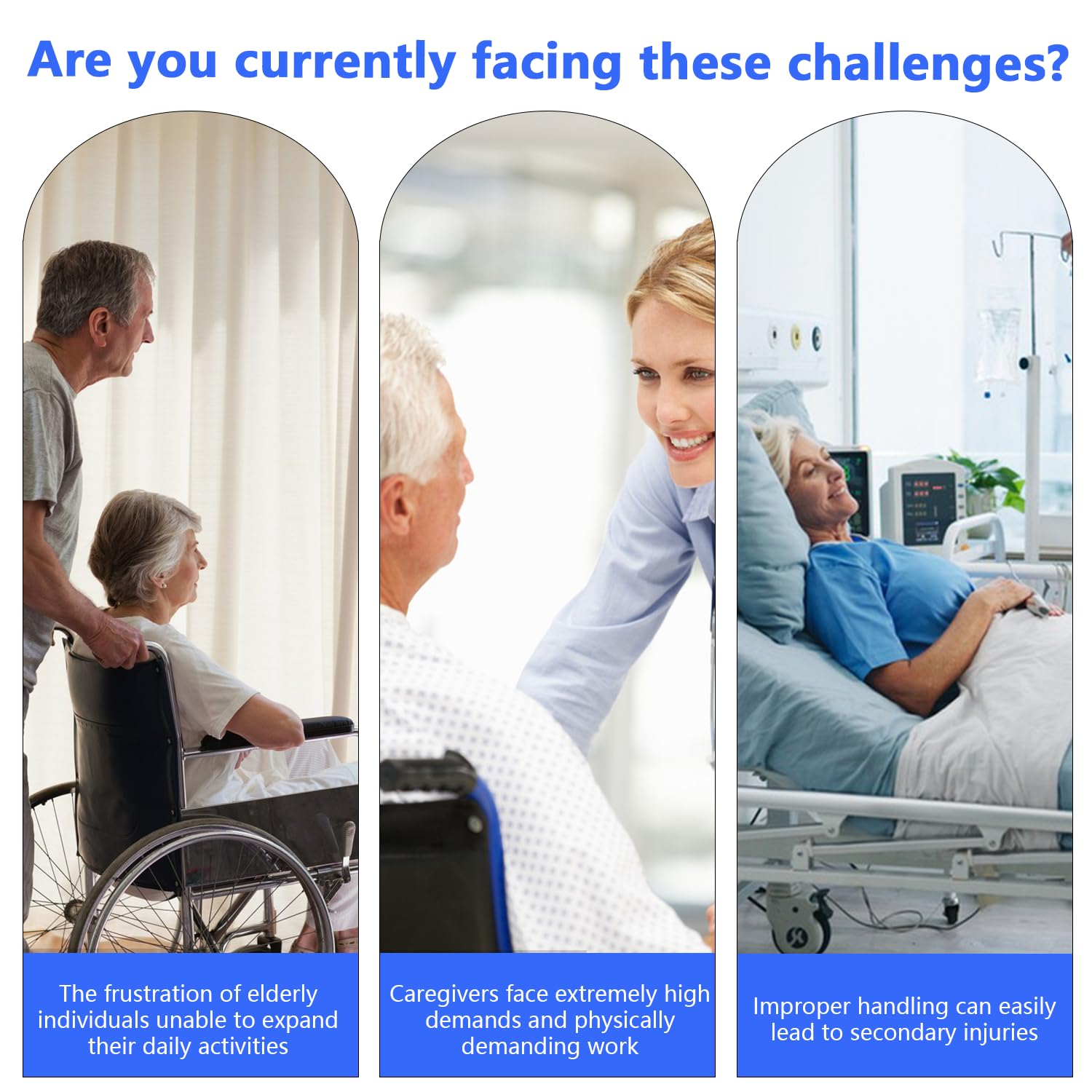 Are you currently facing these challenges?

The frustration of elderly individuals unable to expand their daily activities

Caregivers face extremely high demands and physically demanding work

Improper handling can easily lead to secondary injuries